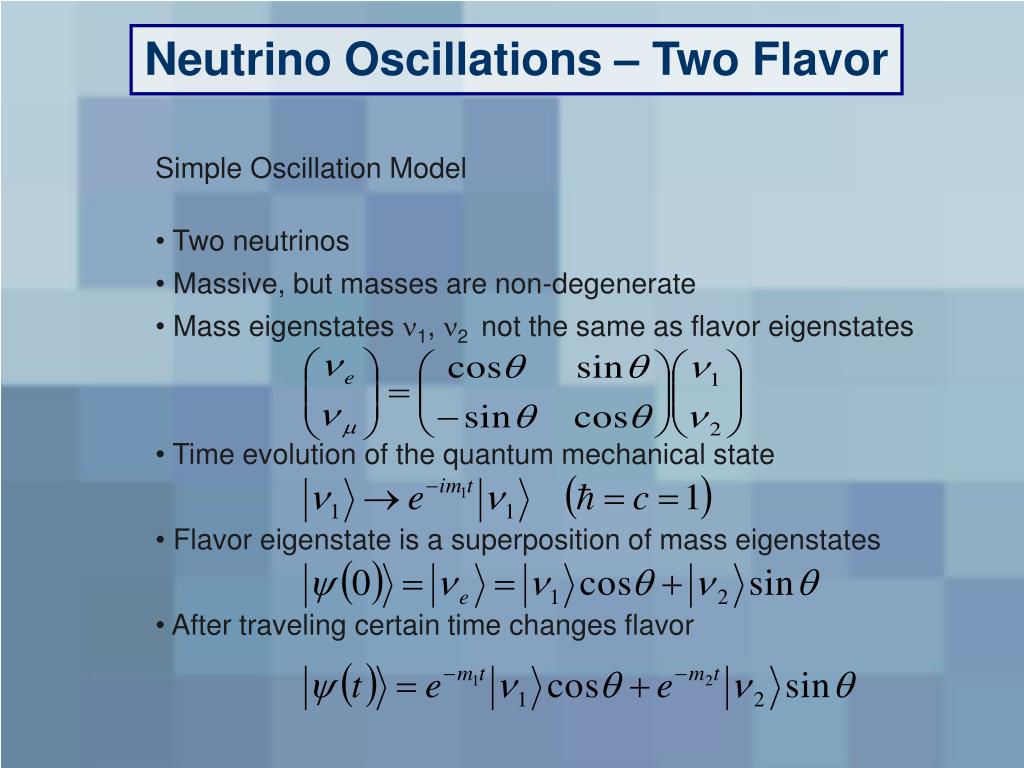 Neutrino Oscillations – Two Flavor

Simple Oscillation Model

• Two neutrinos
• Massive, but masses are non-degenerate
• Mass eigenstates $\nu_1$, $\nu_2$ not the same as flavor eigenstates

$\begin{pmatrix} \nu_e \\ \nu_\mu \end{pmatrix} = \begin{pmatrix} \cos\theta & \sin\theta \\ -\sin\theta & \cos\theta \end{pmatrix} \begin{pmatrix} \nu_1 \\ \nu_2 \end{pmatrix}$

• Time evolution of the quantum mechanical state

$|\nu_1\rangle \rightarrow e^{-im_1 t}|\nu_1\rangle \quad (\hbar = c = 1)$

• Flavor eigenstate is a superposition of mass eigenstates

$|\psi(0)\rangle = |\nu_e\rangle = |\nu_1\rangle\cos\theta + |\nu_2\rangle\sin\theta$

• After traveling certain time changes flavor

$|\psi(t)\rangle = e^{-m_1 t}|\nu_1\rangle\cos\theta + e^{-m_2 t}|\nu_2\rangle\sin\theta$